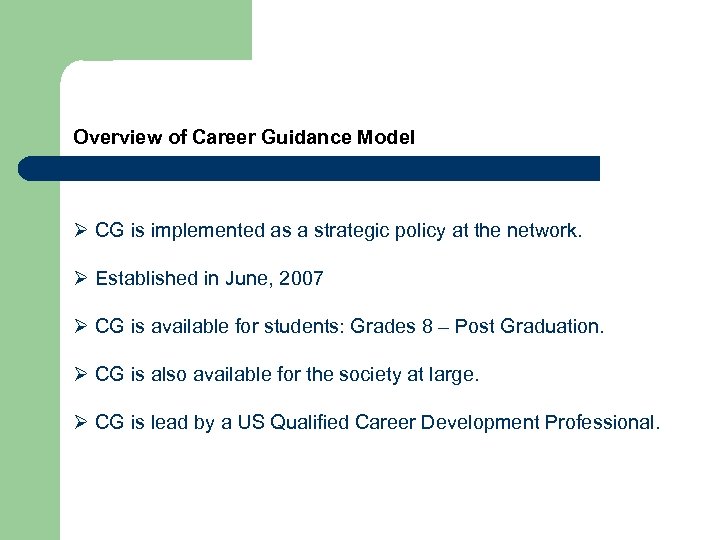 Overview of Career Guidance Model

➢ CG is implemented as a strategic policy at the network.

➢ Established in June, 2007

➢ CG is available for students: Grades 8 – Post Graduation.

➢ CG is also available for the society at large.

➢ CG is lead by a US Qualified Career Development Professional.